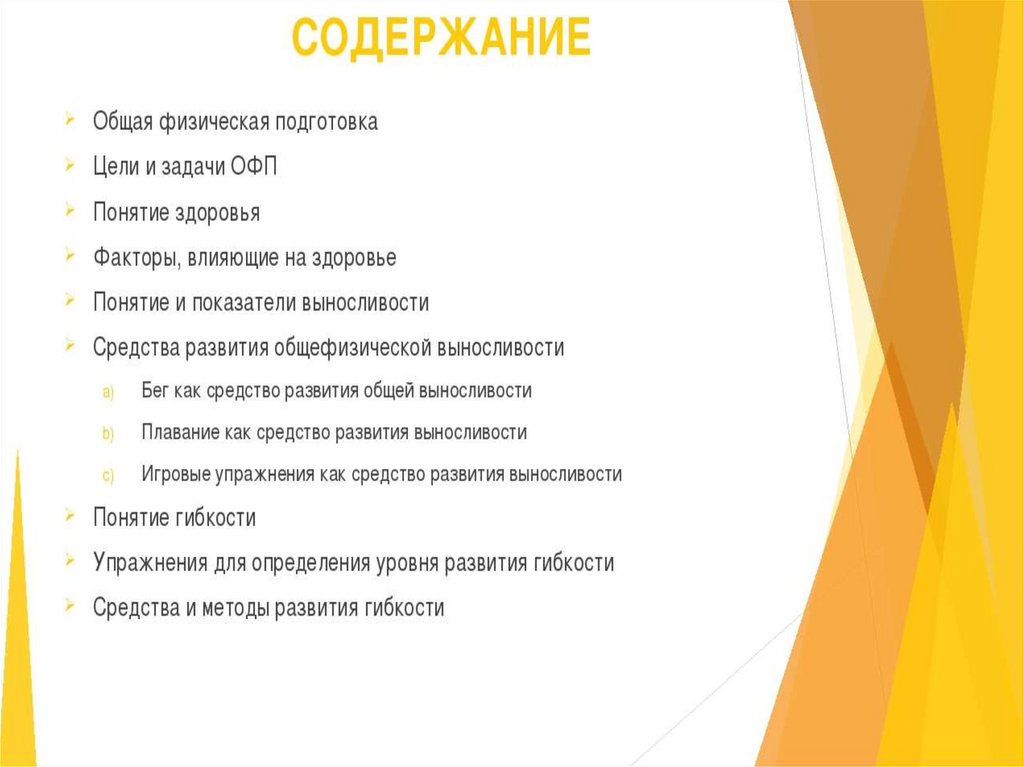 СОДЕРЖАНИЕ

Общая физическая подготовка
Цели и задачи ОФП
Понятие здоровья
Факторы, влияющие на здоровье
Понятие и показатели выносливости
Средства развития общефизической выносливости
a) Бег как средство развития общей выносливости
b) Плавание как средство развития выносливости
c) Игровые упражнения как средство развития выносливости
Понятие гибкости
Упражнения для определения уровня развития гибкости
Средства и методы развития гибкости